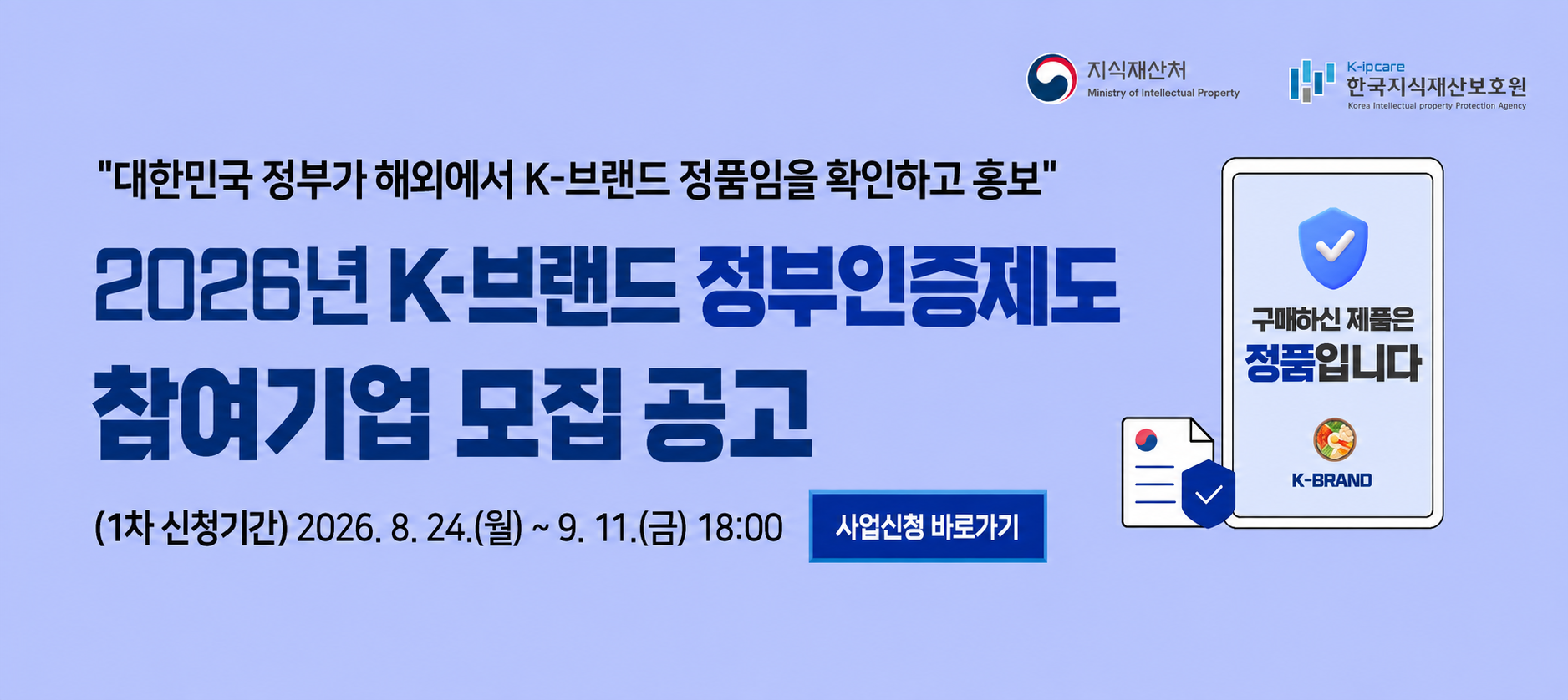 지식재산처
Ministry of Intellectual Property

K-ipcare
한국지식재산보호원
Korea Intellectual property Protection Agency

"대한민국 정부가 해외에서 K-브랜드 정품임을 확인하고 홍보"

2026년 K-브랜드 정부인증제도
참여기업 모집 공고

(1차 신청기간) 2026. 8. 24.(월) ~ 9. 11.(금) 18:00

사업신청 바로가기

구매하신 제품은
정품입니다

K-BRAND